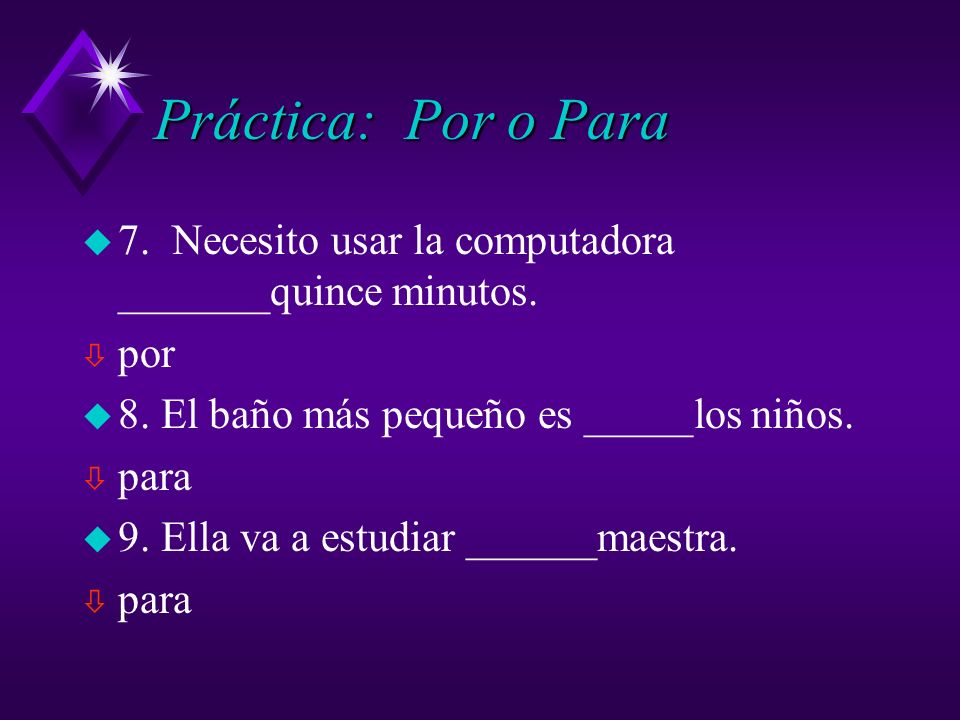 Práctica:  Por o Para

7.  Necesito usar la computadora _______quince minutos.

por

8. El baño más pequeño es _____los niños.

para

9. Ella va a estudiar ______maestra.

para